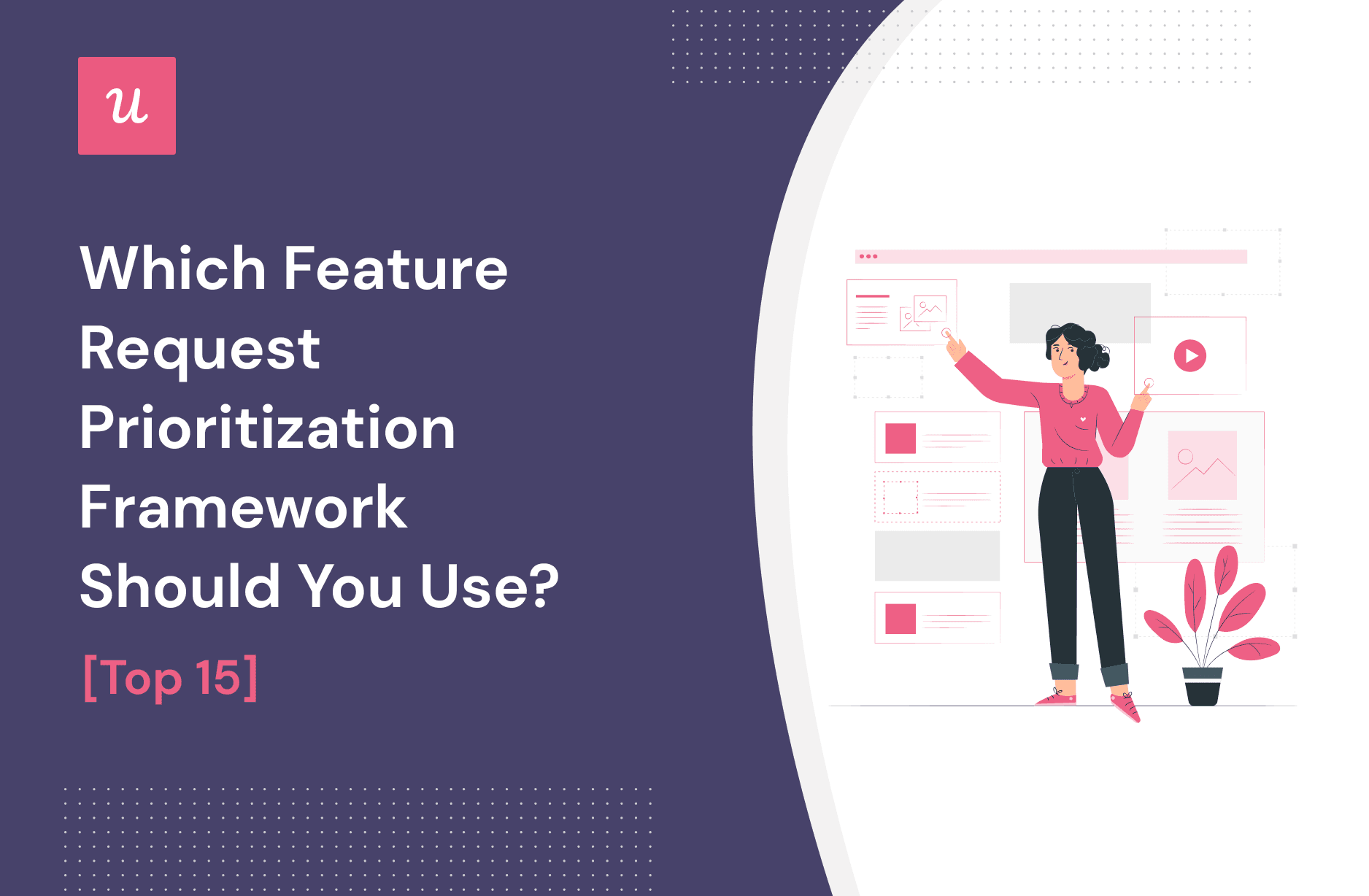 u

Which Feature Request Prioritization Framework Should You Use?

[Top 15]